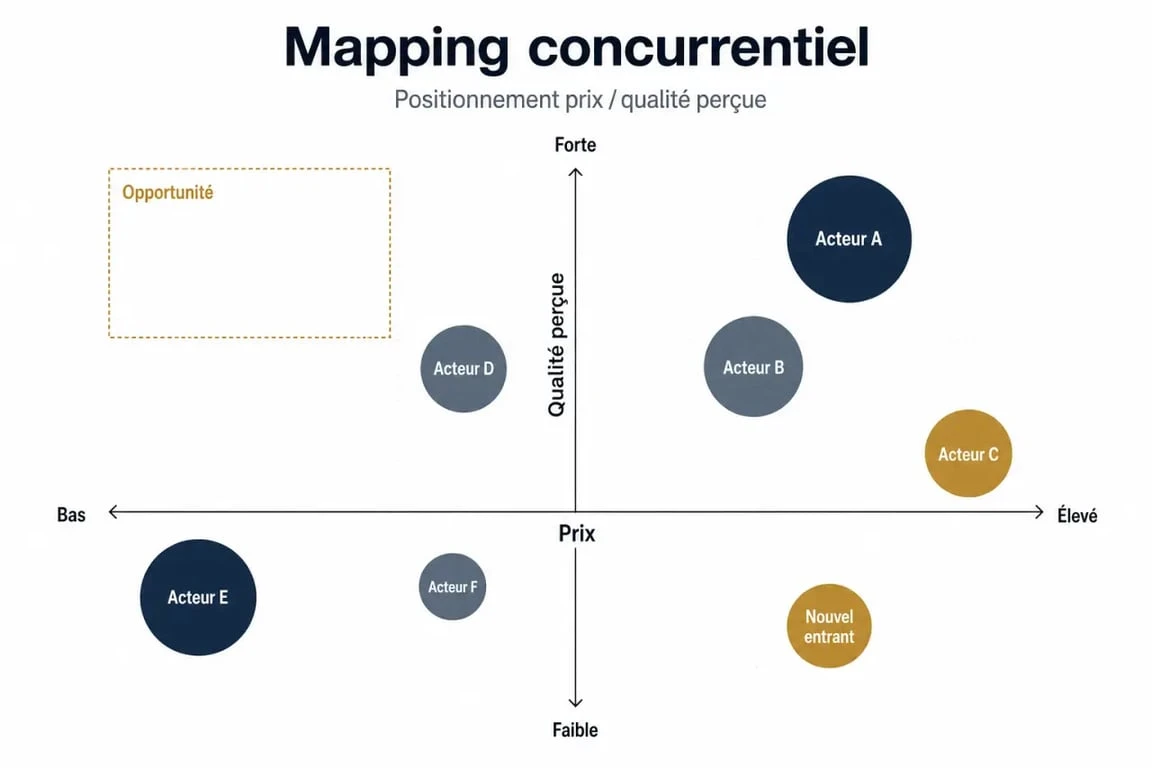 Mapping concurrentiel

Positionnement prix / qualité perçue

Forte

Opportunité

Acteur A

Qualité perçue

Acteur D

Acteur B

Acteur C

Bas

Prix

Élevé

Acteur E

Acteur F

Nouvel entrant

Faible